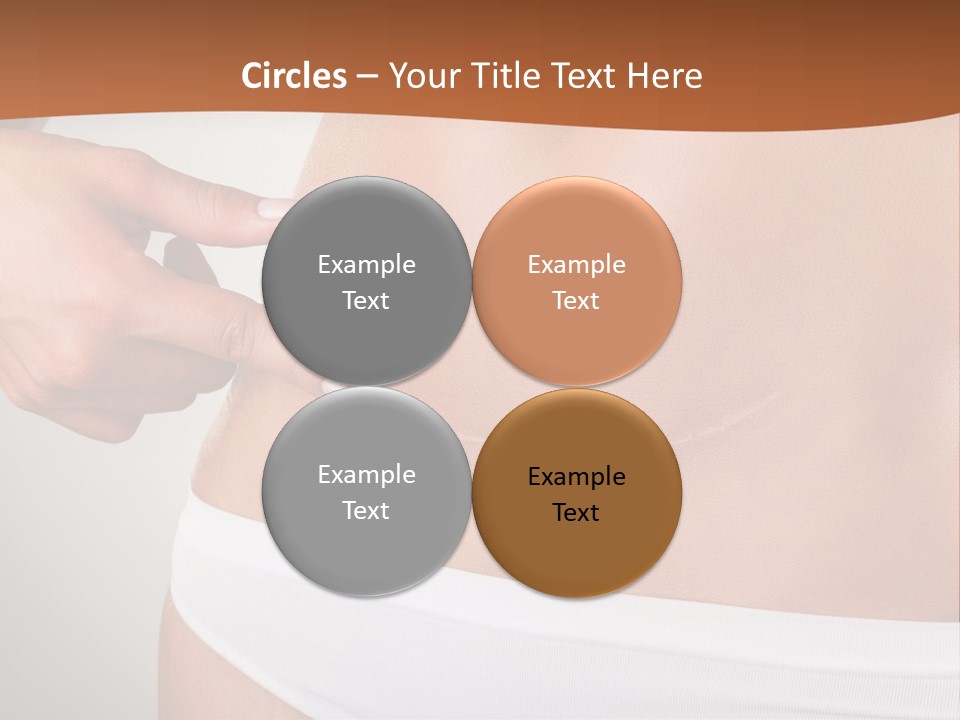 Circles – Your Title Text Here

Example Text

Example Text

Example Text

Example Text